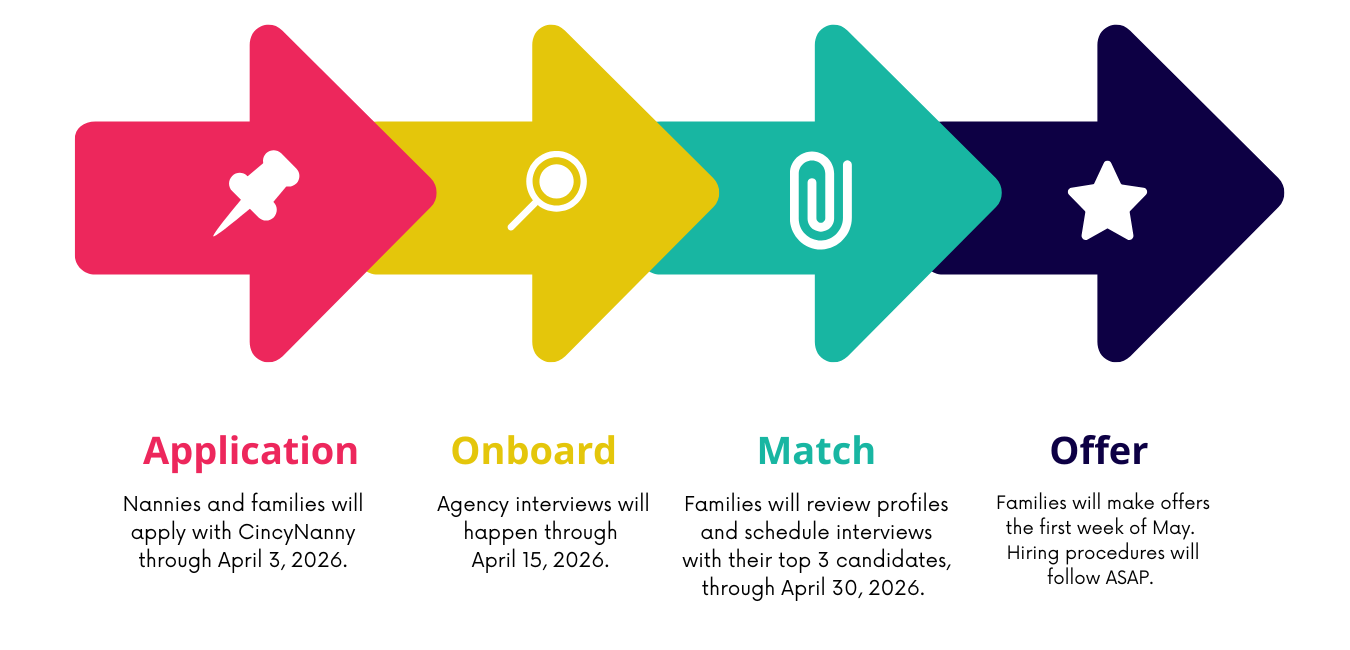 Application

Nannies and families will apply with CincyNanny through April 3, 2026.

Onboard

Agency interviews will happen through April 15, 2026.

Match

Families will review profiles and schedule interviews with their top 3 candidates, through April 30, 2026.

Offer

Families will make offers the first week of May. Hiring procedures will follow ASAP.